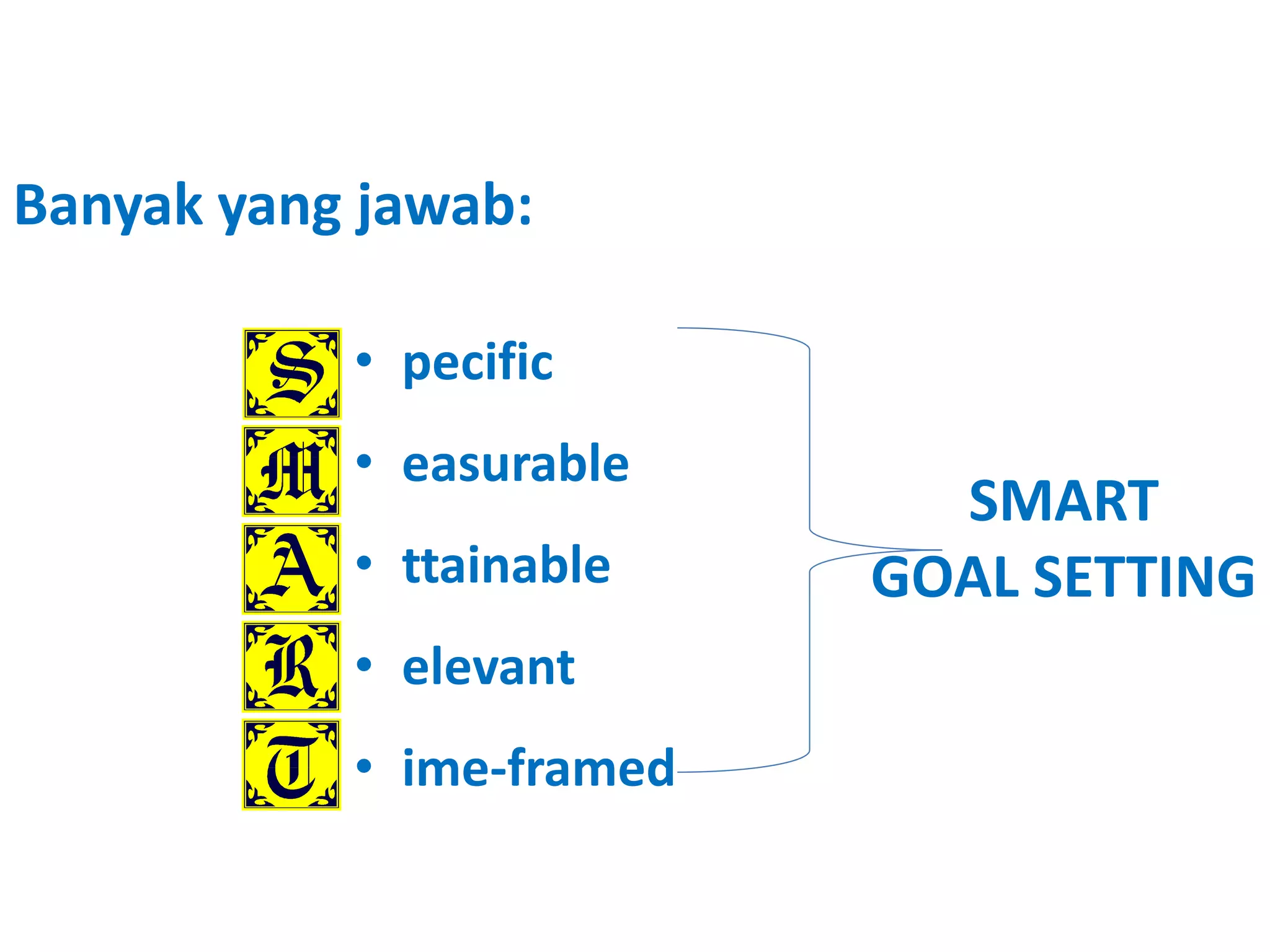 Banyak yang jawab:

S • pecific
M • easurable
A • ttainable
R • elevant
T • ime-framed

SMART
GOAL SETTING